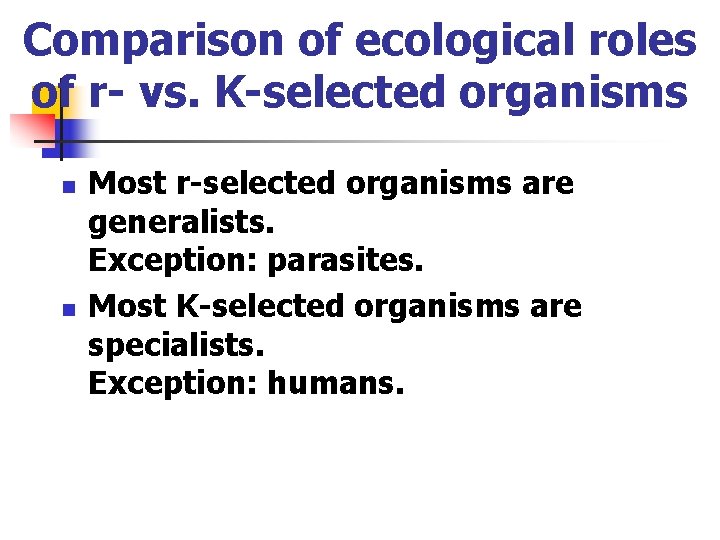 Comparison of ecological roles of r- vs. K-selected organisms

- Most r-selected organisms are generalists.
Exception: parasites.
- Most K-selected organisms are specialists.
Exception: humans.